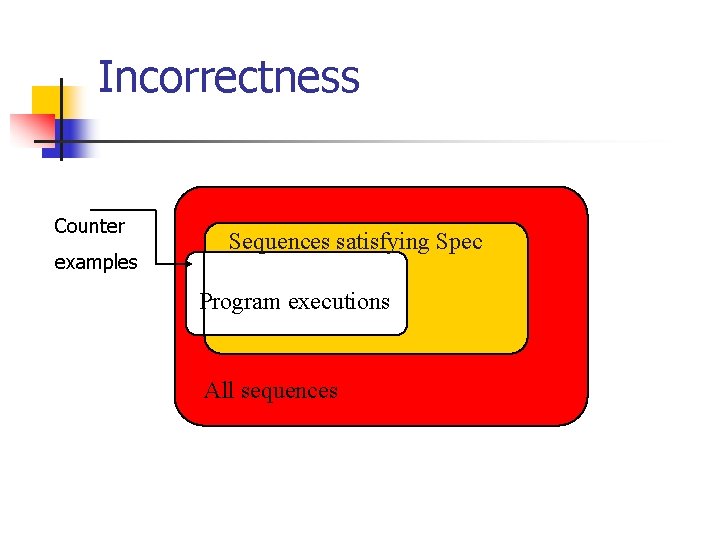 Incorrectness

Counter examples

Sequences satisfying Spec

Program executions

All sequences